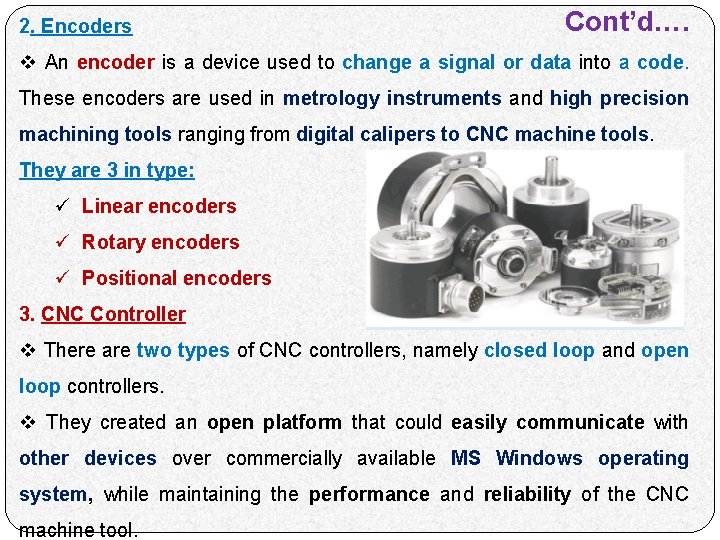 Cont'd….

2. Encoders

❖ An encoder is a device used to change a signal or data into a code. These encoders are used in metrology instruments and high precision machining tools ranging from digital calipers to CNC machine tools.

They are 3 in type:

✓ Linear encoders

✓ Rotary encoders

✓ Positional encoders

3. CNC Controller

❖ There are two types of CNC controllers, namely closed loop and open loop controllers.

❖ They created an open platform that could easily communicate with other devices over commercially available MS Windows operating system, while maintaining the performance and reliability of the CNC machine tool.